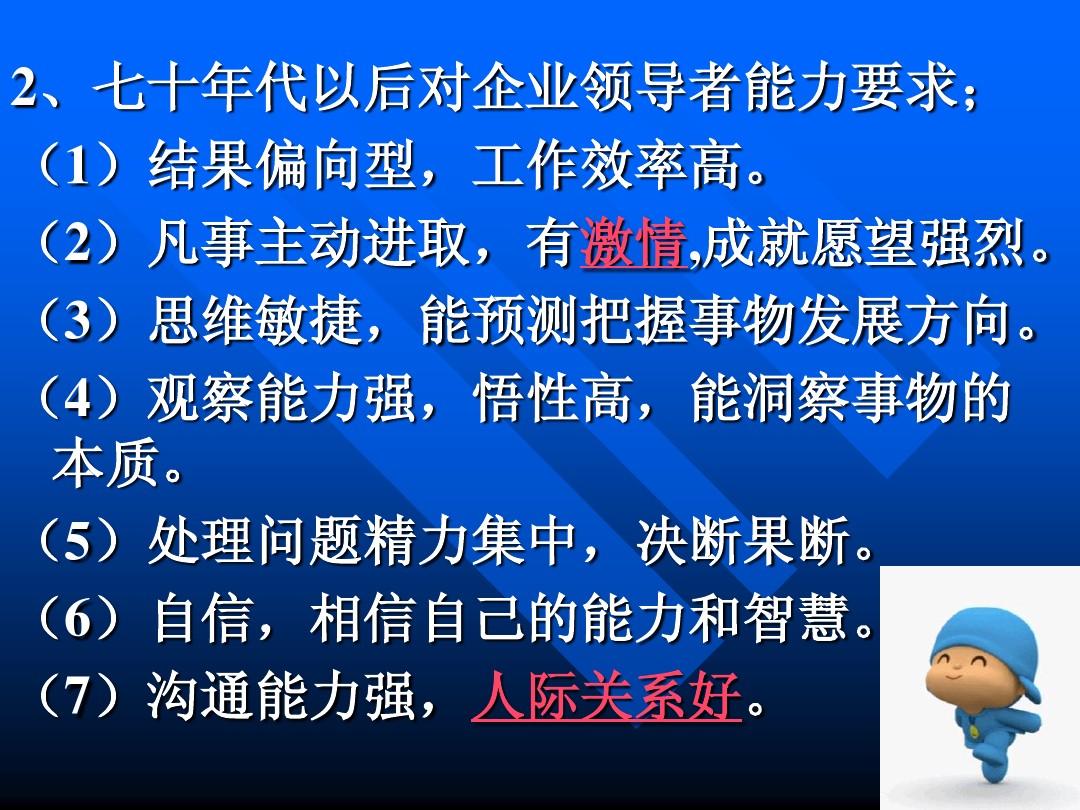 2、七十年代以后对企业领导者能力要求；
（1）结果偏向型，工作效率高。
（2）凡事主动进取，有激情,成就愿望强烈。
（3）思维敏捷，能预测把握事物发展方向。
（4）观察能力强，悟性高，能洞察事物的本质。
（5）处理问题精力集中，决断果断。
（6）自信，相信自己的能力和智慧。
（7）沟通能力强，人际关系好。